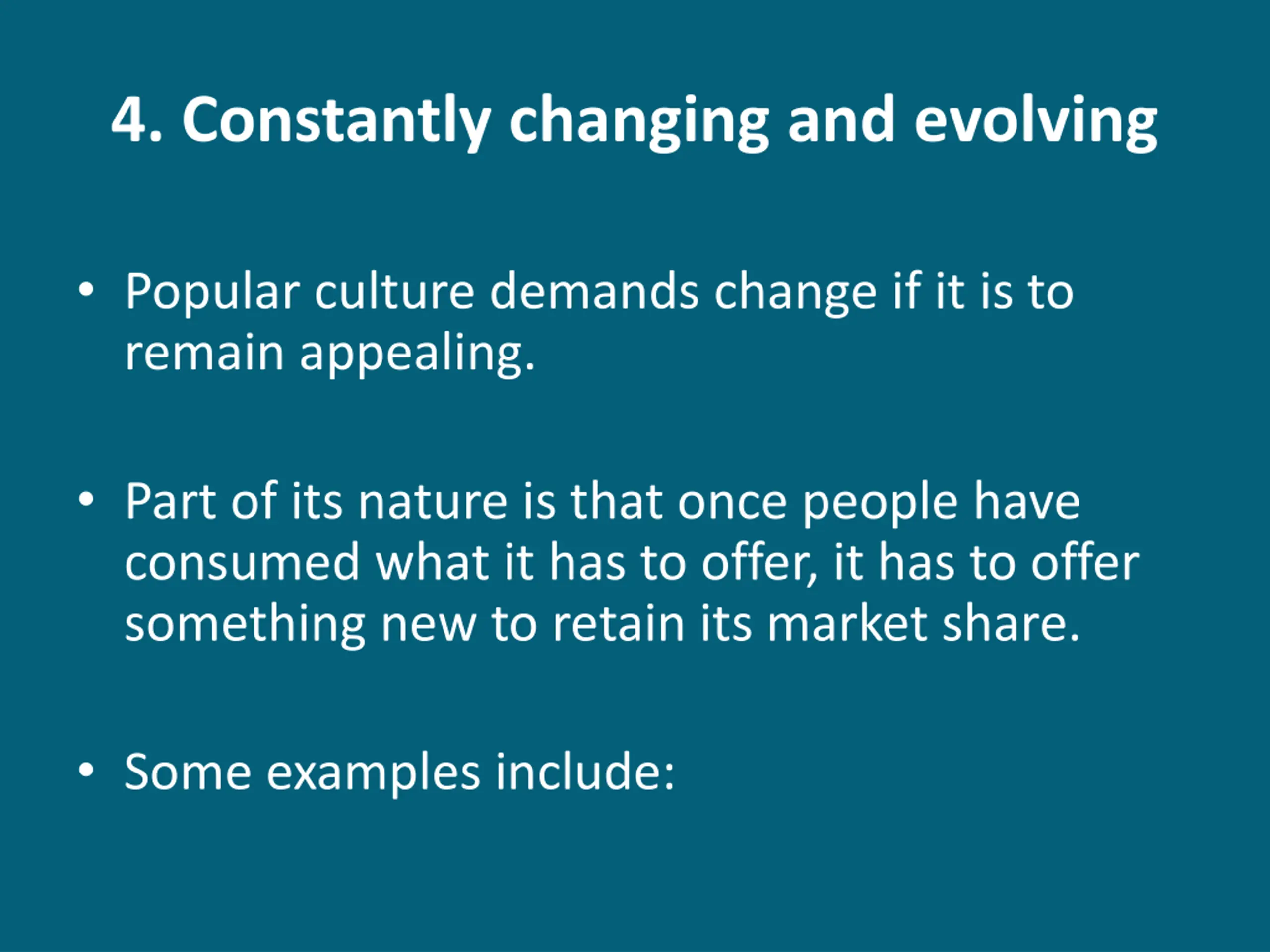 4. Constantly changing and evolving

• Popular culture demands change if it is to remain appealing.

• Part of its nature is that once people have consumed what it has to offer, it has to offer something new to retain its market share.

• Some examples include: